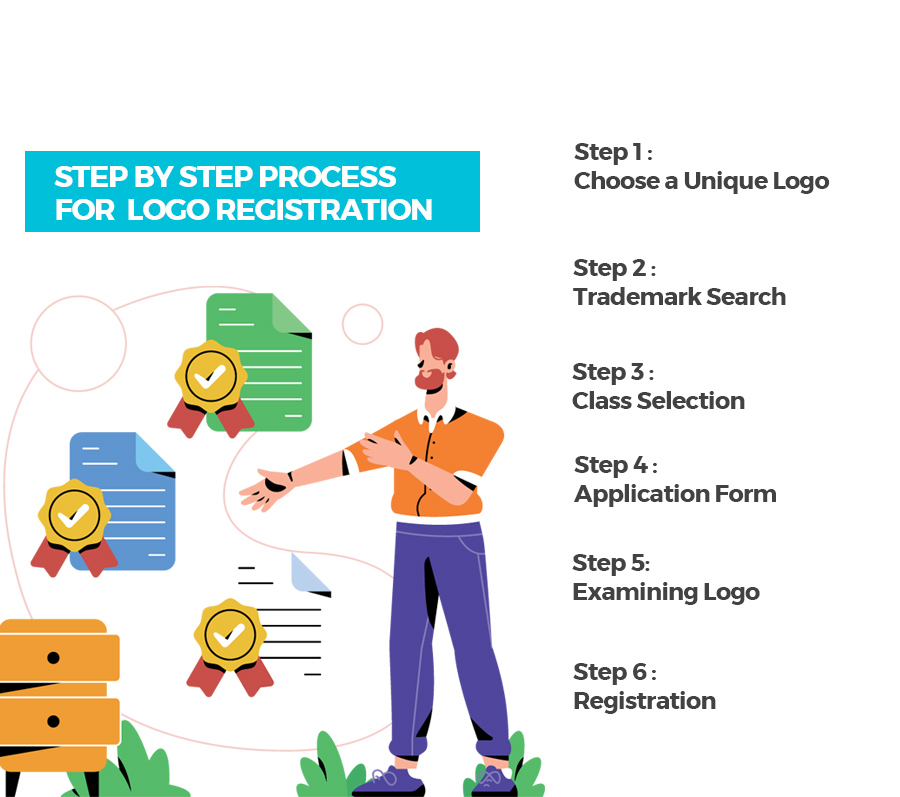 STEP BY STEP PROCESS FOR LOGO REGISTRATION

Step 1 :
Choose a Unique Logo

Step 2 :
Trademark Search

Step 3 :
Class Selection

Step 4 :
Application Form

Step 5:
Examining Logo

Step 6 :
Registration